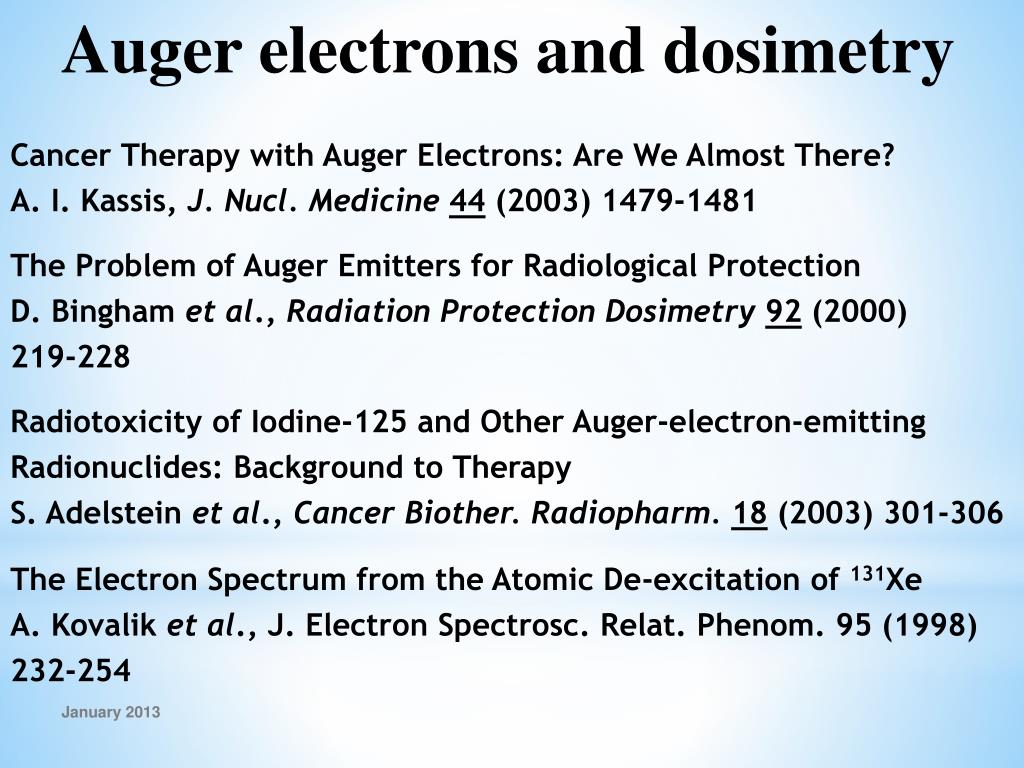 Auger electrons and dosimetry

Cancer Therapy with Auger Electrons: Are We Almost There?
A. I. Kassis, J. Nucl. Medicine 44 (2003) 1479-1481

The Problem of Auger Emitters for Radiological Protection
D. Bingham et al., Radiation Protection Dosimetry 92 (2000) 219-228

Radiotoxicity of Iodine-125 and Other Auger-electron-emitting Radionuclides: Background to Therapy
S. Adelstein et al., Cancer Biother. Radiopharm. 18 (2003) 301-306

The Electron Spectrum from the Atomic De-excitation of $^{131}$Xe
A. Kovalik et al., J. Electron Spectrosc. Relat. Phenom. 95 (1998) 232-254

January 2013